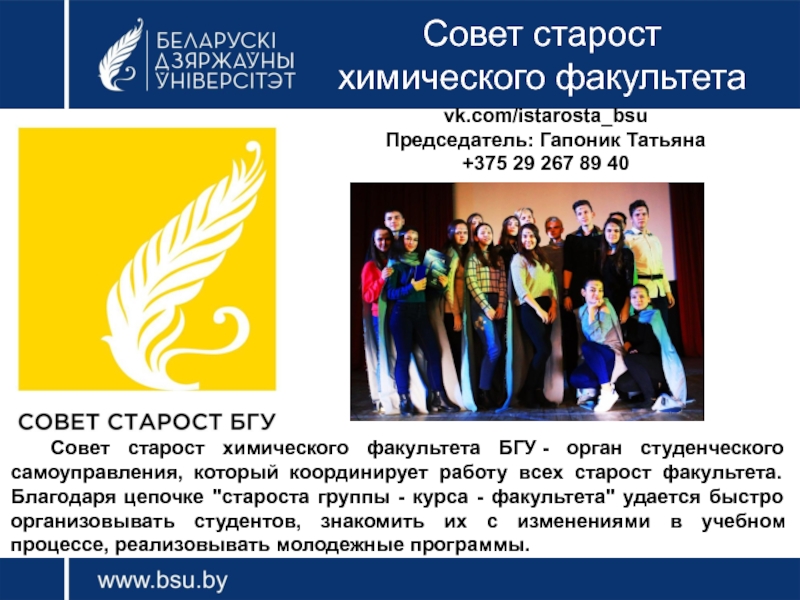 БЕЛАРУСКІ ДЗЯРЖАЎНЫ ЎНІВЕРСІТЭТ

Совет старост химического факультета

vk.com/istarosta_bsu
Председатель: Гапоник Татьяна
+375 29 267 89 40

СОВЕТ СТАРОСТ БГУ

Совет старост химического факультета БГУ - орган студенческого самоуправления, который координирует работу всех старост факультета. Благодаря цепочке "староста группы - курса - факультета" удается быстро организовывать студентов, знакомить их с изменениями в учебном процессе, реализовывать молодежные программы.

www.bsu.by